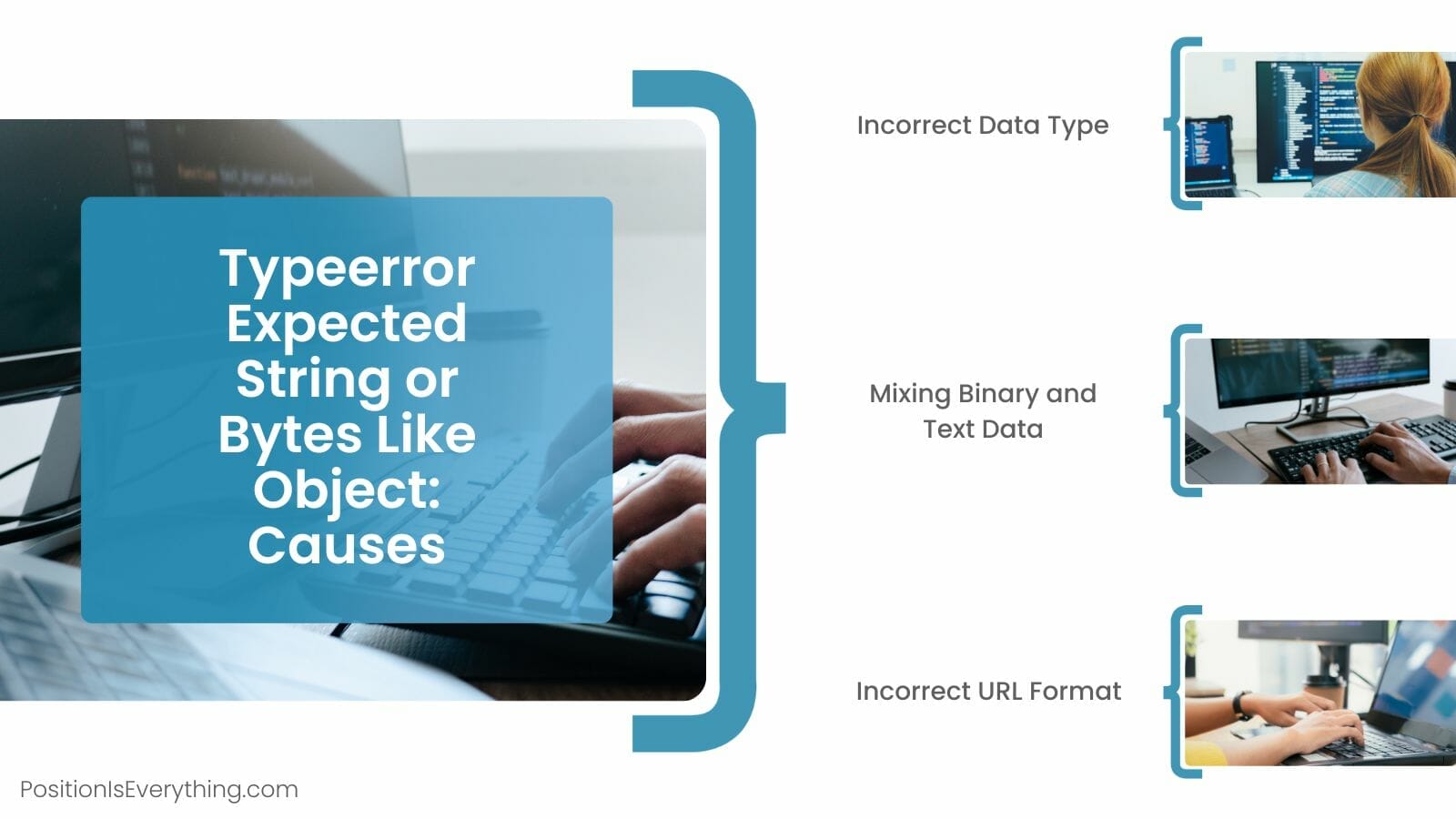 Typeerror Expected String or Bytes Like Object: Causes

Incorrect Data Type

Mixing Binary and Text Data

Incorrect URL Format

PositionIsEverything.com